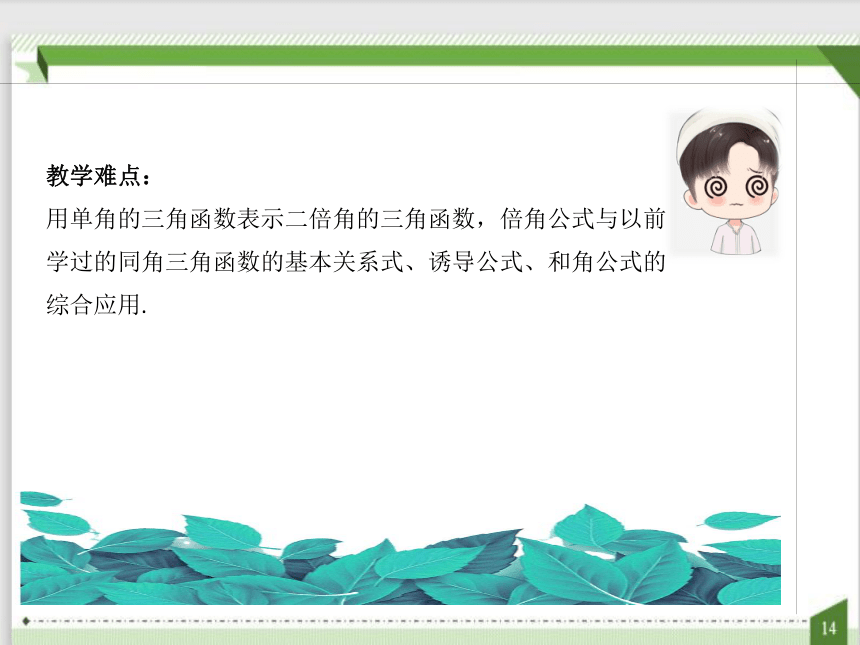 教学难点：

用单角的三角函数表示二倍角的三角函数，倍角公式与以前学过的同角三角函数的基本关系式、诱导公式、和角公式的综合应用.

14